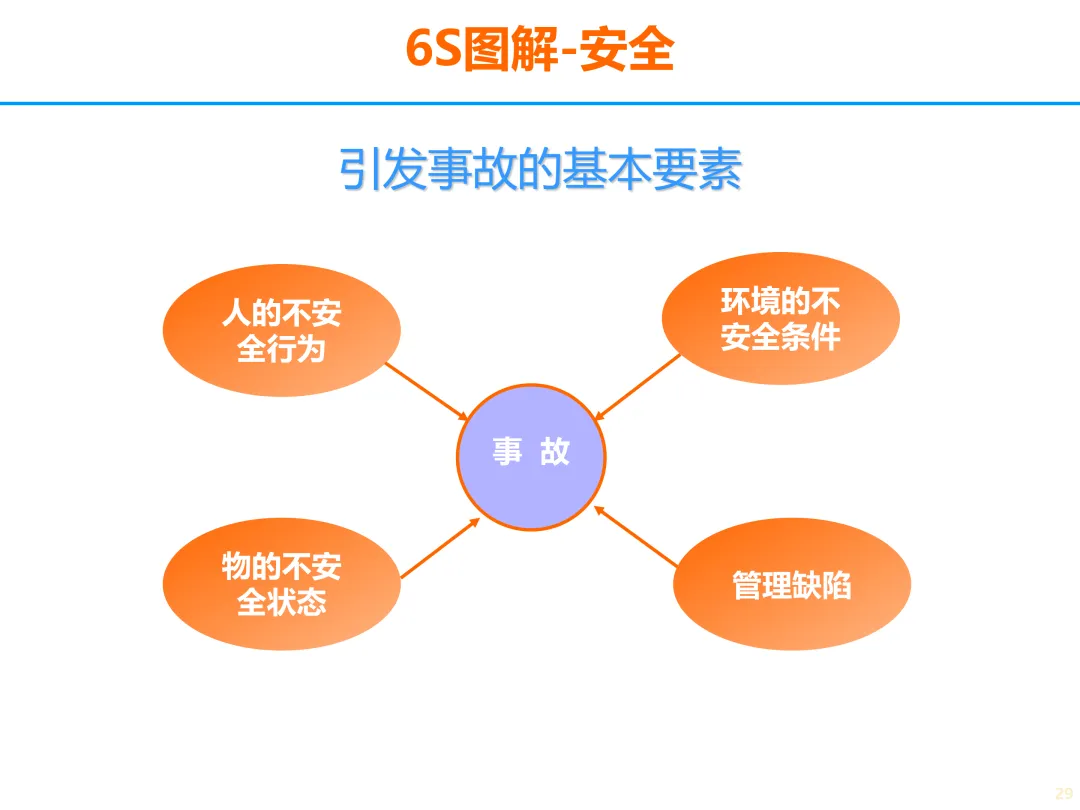 6S图解-安全

引发事故的基本要素

人的不安全行为

环境的不安全条件

事 故

物的不安全状态

管理缺陷

29